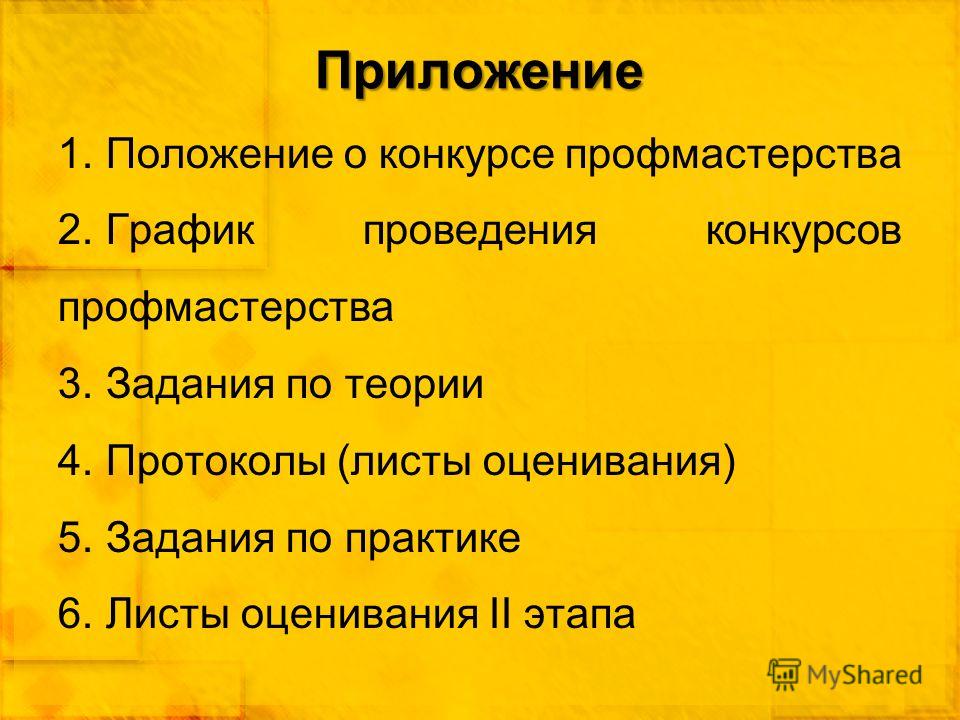 Приложение

1. Положение о конкурсе профмастерства

2. График проведения конкурсов профмастерства

3. Задания по теории

4. Протоколы (листы оценивания)

5. Задания по практике

6. Листы оценивания II этапа

MyShared